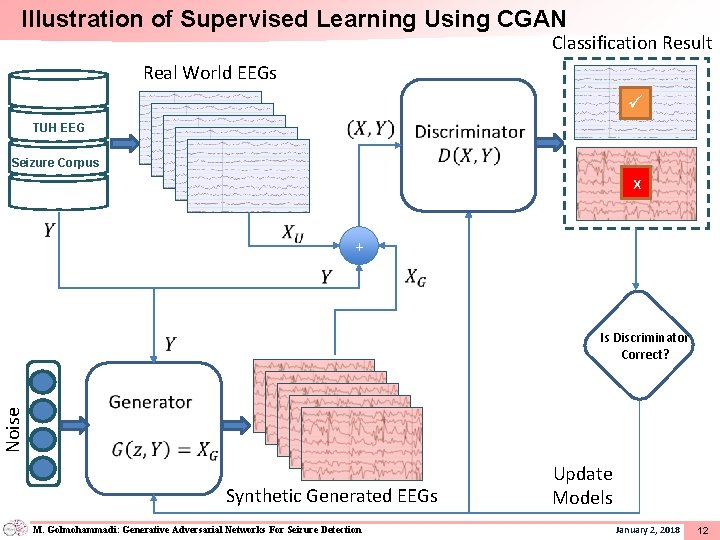 Illustration of Supervised Learning Using CGAN

Classification Result

Real World EEGs

TUH EEG

Seizure Corpus

$(X, Y)$

Discriminator

$D(X, Y)$

✓

X

$Y$

$X_U$

+

$Y$

$X_G$

$Y$

Is Discriminator Correct?

Noise

Generator

$G(z, Y) = X_G$

Synthetic Generated EEGs

Update Models

M. Golmohammadi: Generative Adversarial Networks For Seizure Detection

January 2, 2018

12